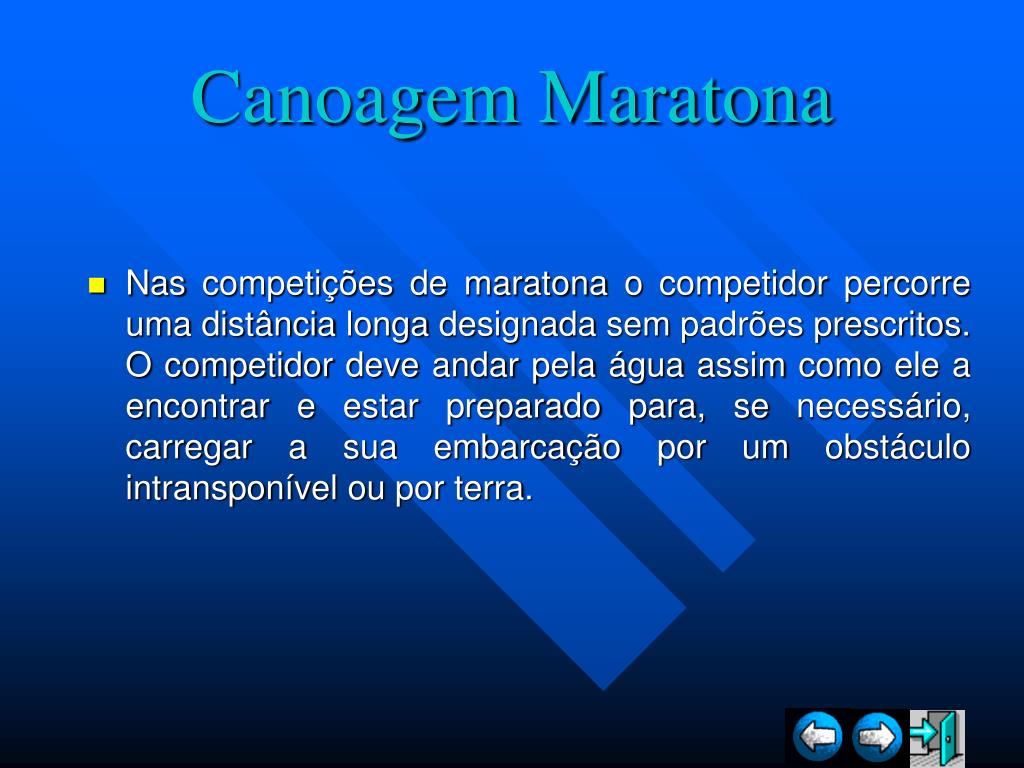 Canoagem Maratona

Nas competições de maratona o competidor percorre uma distância longa designada sem padrões prescritos. O competidor deve andar pela água assim como ele a encontrar e estar preparado para, se necessário, carregar a sua embarcação por um obstáculo intransponível ou por terra.